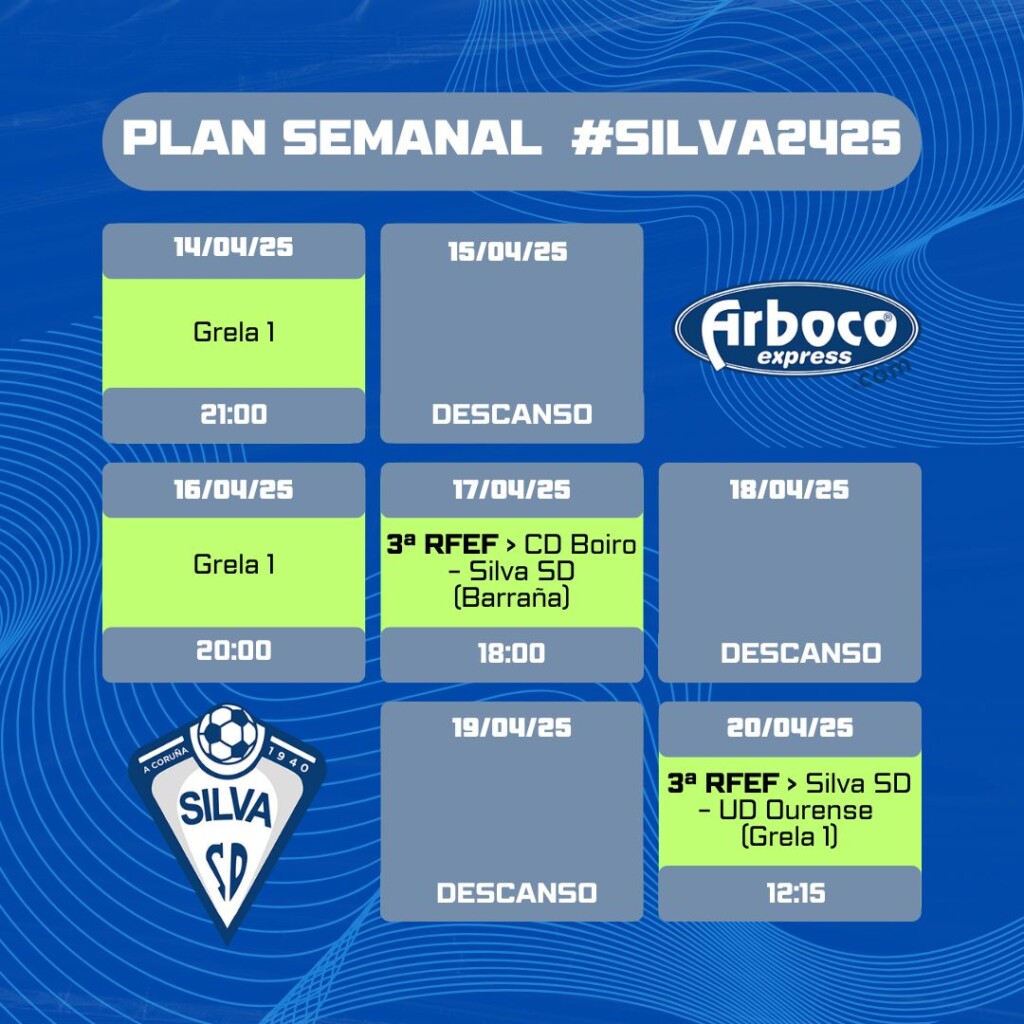 PLAN SEMANAL #SILVA2425

14/04/25
Grela 1
21:00

15/04/25
DESCANSO

Arboco express .com

16/04/25
Grela 1
20:00

17/04/25
3ª RFEF > CD Boiro – Silva SD (Barraña)
18:00

18/04/25
DESCANSO

A CORUÑA 1940 SILVA SD

19/04/25
DESCANSO

20/04/25
3ª RFEF > Silva SD – UD Ourense (Grela 1)
12:15